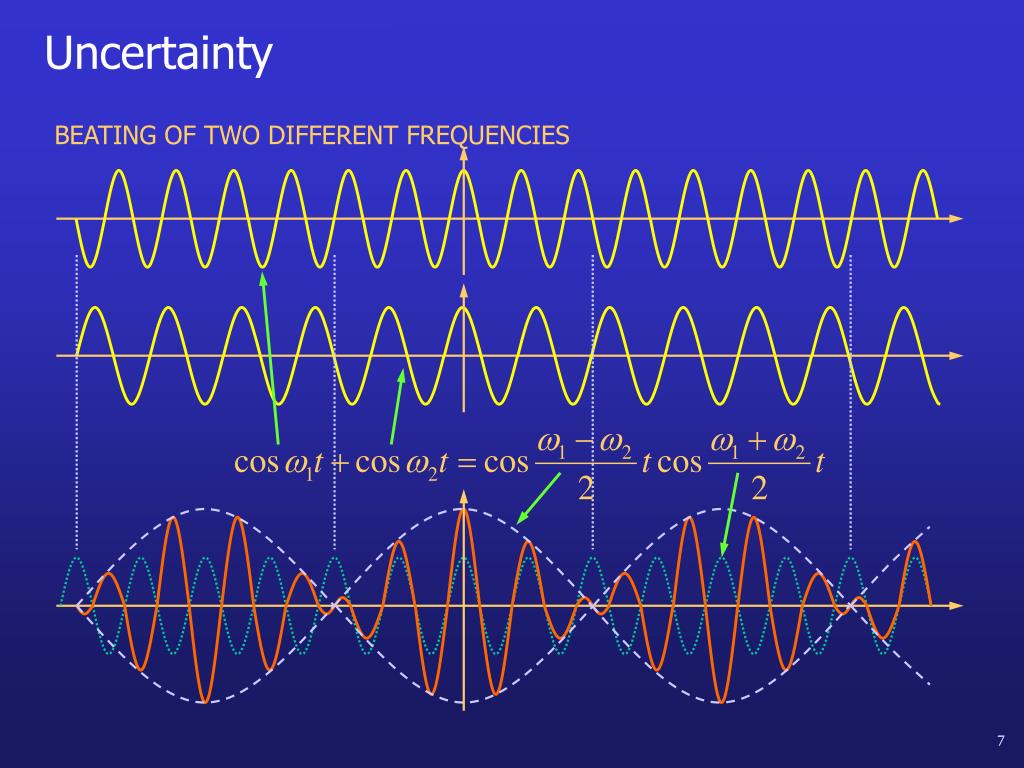 Uncertainty

BEATING OF TWO DIFFERENT FREQUENCIES

$\cos\omega_1 t + \cos\omega_2 t = \cos\frac{\omega_1 - \omega_2}{2}t\cos\frac{\omega_1 + \omega_2}{2}t$

7